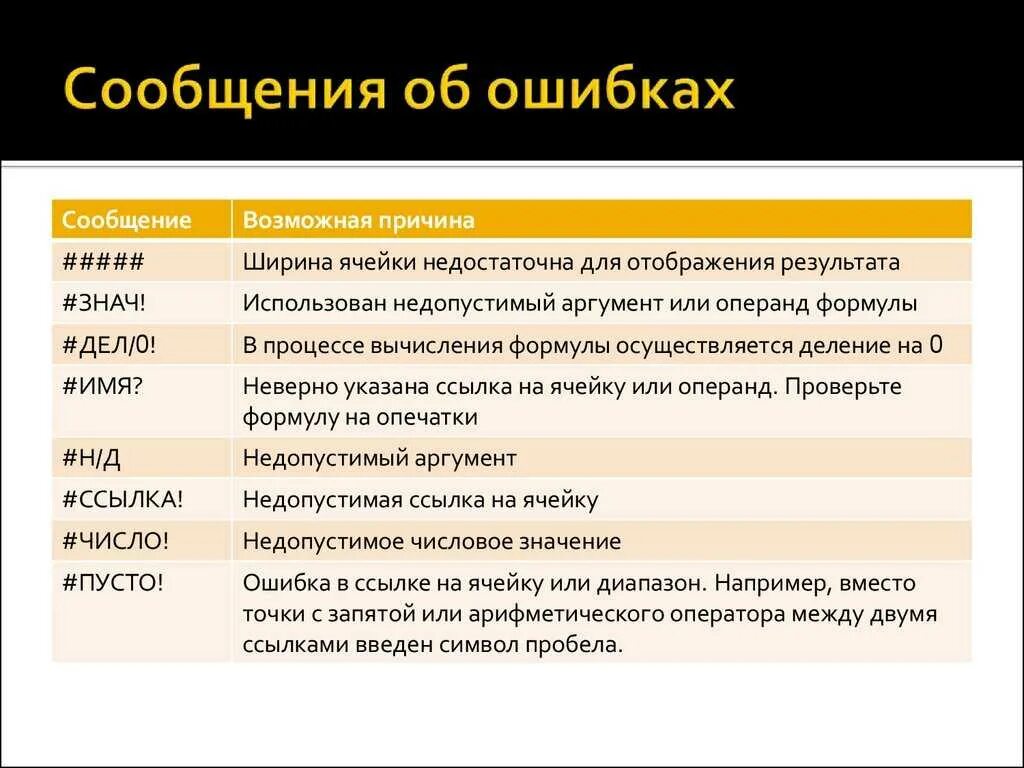 Сообщения об ошибках

| Сообщение | Возможная причина |
|---|---|
| ##### | Ширина ячейки недостаточна для отображения результата |
| #ЗНАЧ! | Использован недопустимый аргумент или операнд формулы |
| #ДЕЛ/0! | В процессе вычисления формулы осуществляется деление на 0 |
| #ИМЯ? | Неверно указана ссылка на ячейку или операнд. Проверьте формулу на опечатки |
| #Н/Д | Недопустимый аргумент |
| #ССЫЛКА! | Недопустимая ссылка на ячейку |
| #ЧИСЛО! | Недопустимое числовое значение |
| #ПУСТО! | Ошибка в ссылке на ячейку или диапазон. Например, вместо точки с запятой или арифметического оператора между двумя ссылками введен символ пробела. |